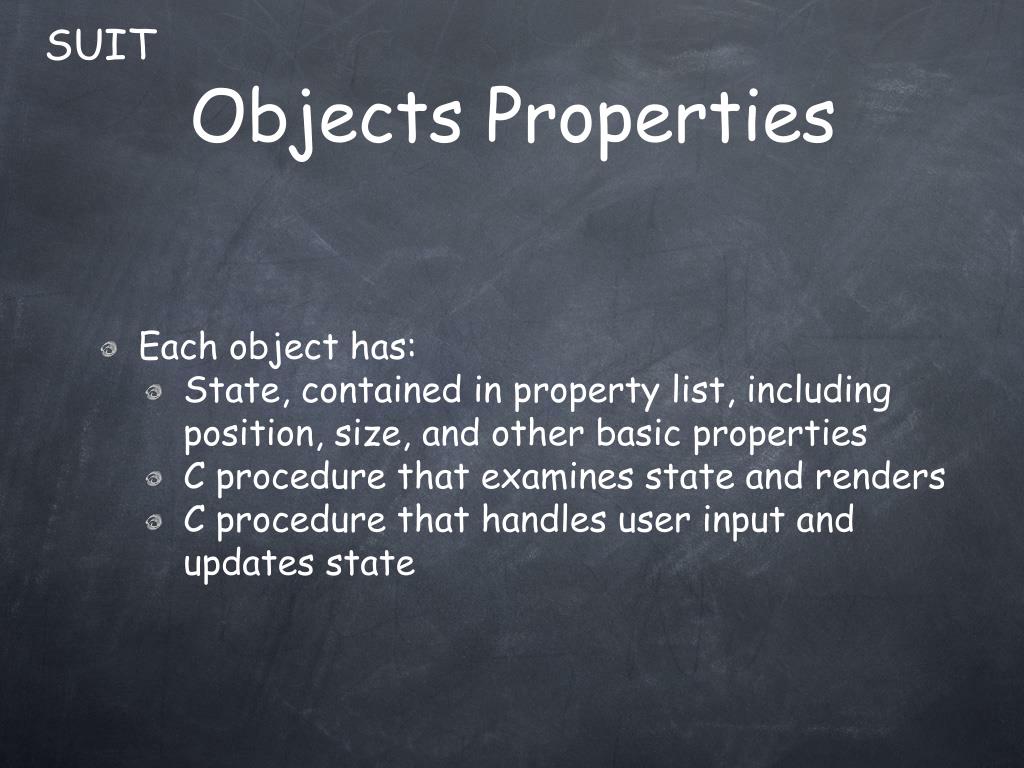 SUIT

Objects Properties

Each object has:

State, contained in property list, including position, size, and other basic properties

C procedure that examines state and renders

C procedure that handles user input and updates state